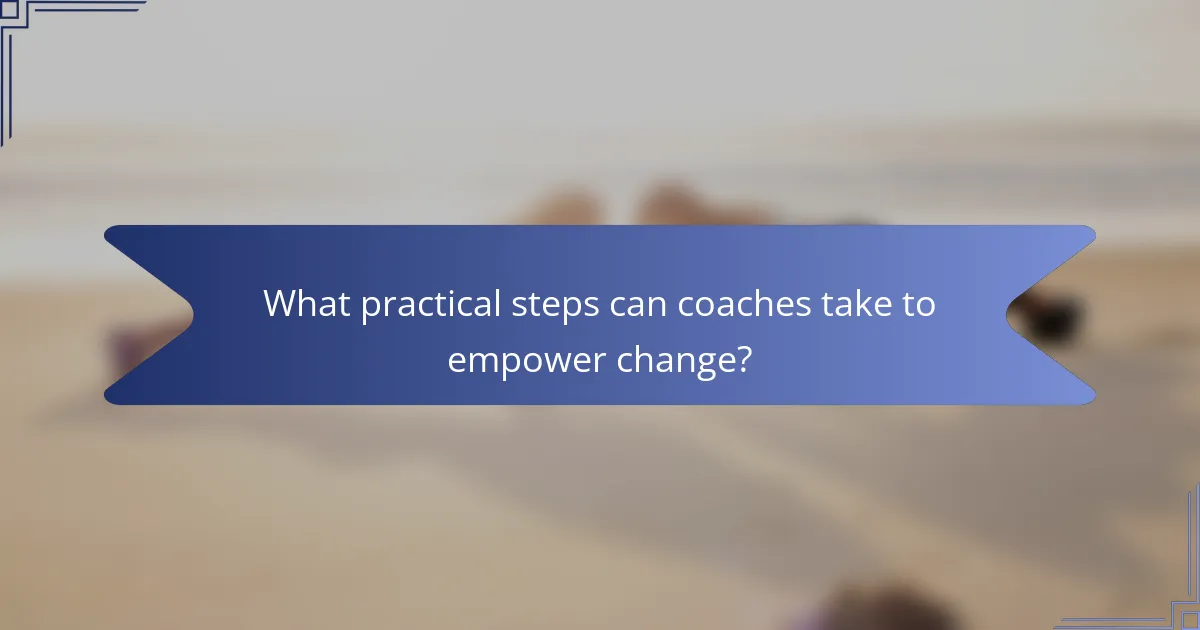 What practical steps can coaches take to empower change?